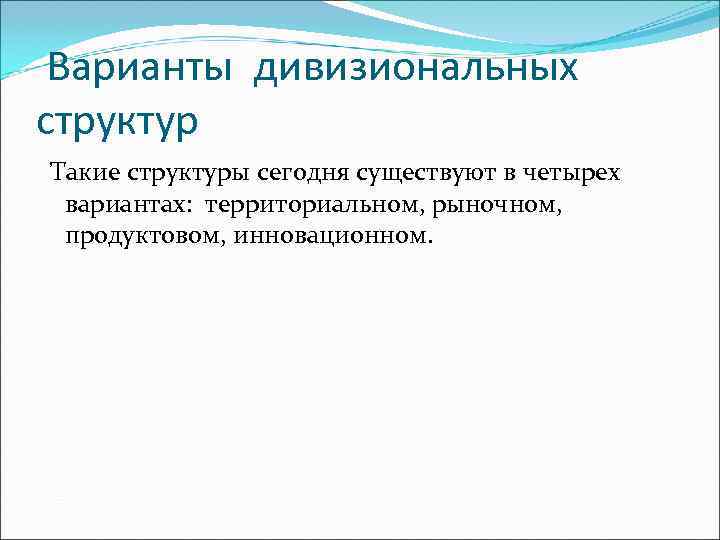 Варианты дивизиональных структур

Такие структуры сегодня существуют в четырех вариантах: территориальном, рыночном, продуктовом, инновационном.